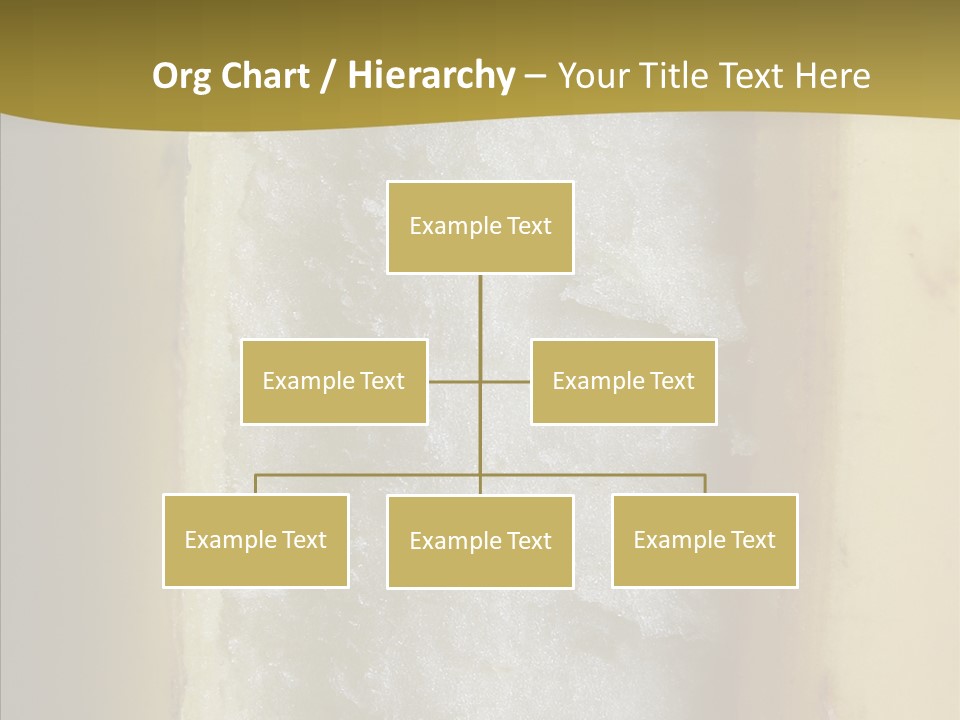 Org Chart / Hierarchy – Your Title Text Here

Example Text

Example Text

Example Text

Example Text

Example Text

Example Text